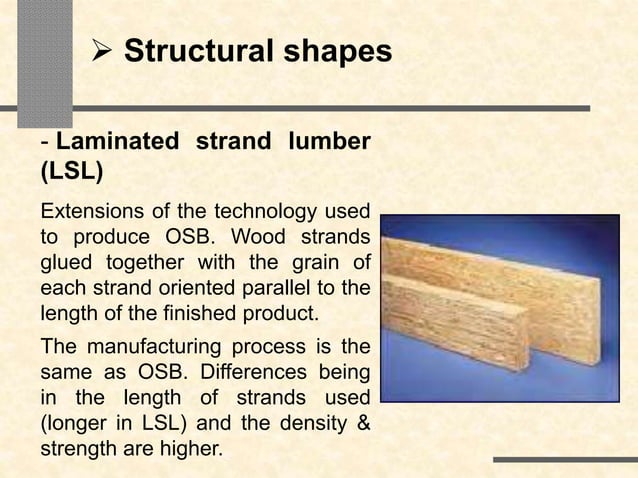 ➢ Structural shapes

- Laminated strand lumber (LSL)

Extensions of the technology used to produce OSB. Wood strands glued together with the grain of each strand oriented parallel to the length of the finished product.

The manufacturing process is the same as OSB. Differences being in the length of strands used (longer in LSL) and the density & strength are higher.